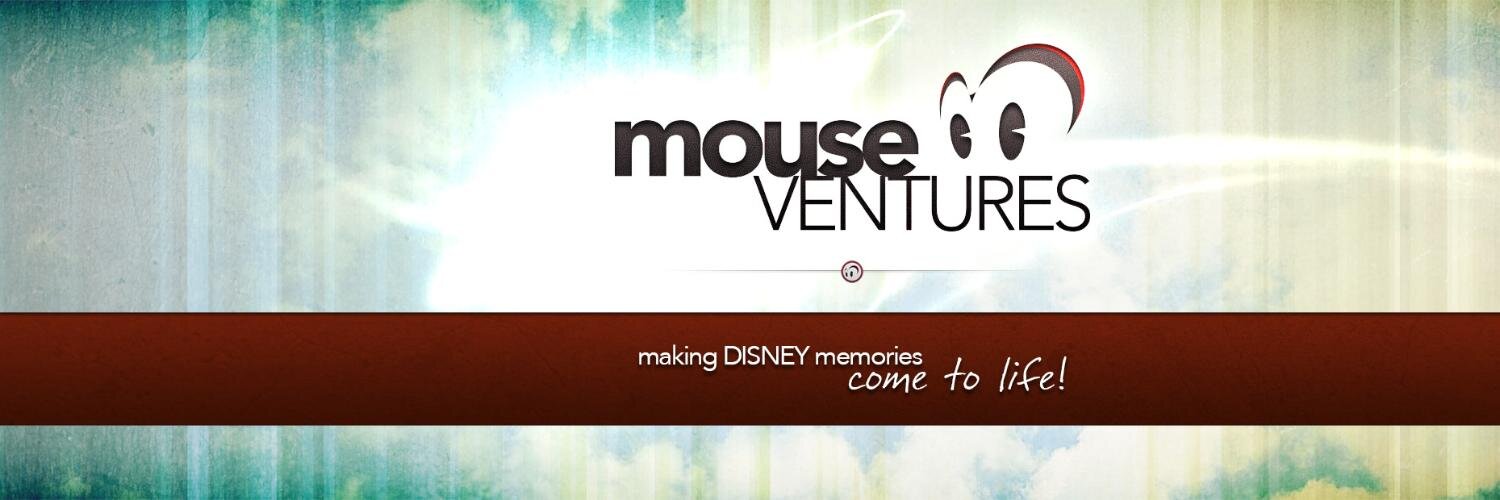 mouse
VENTURES

making DISNEY memories come to life!